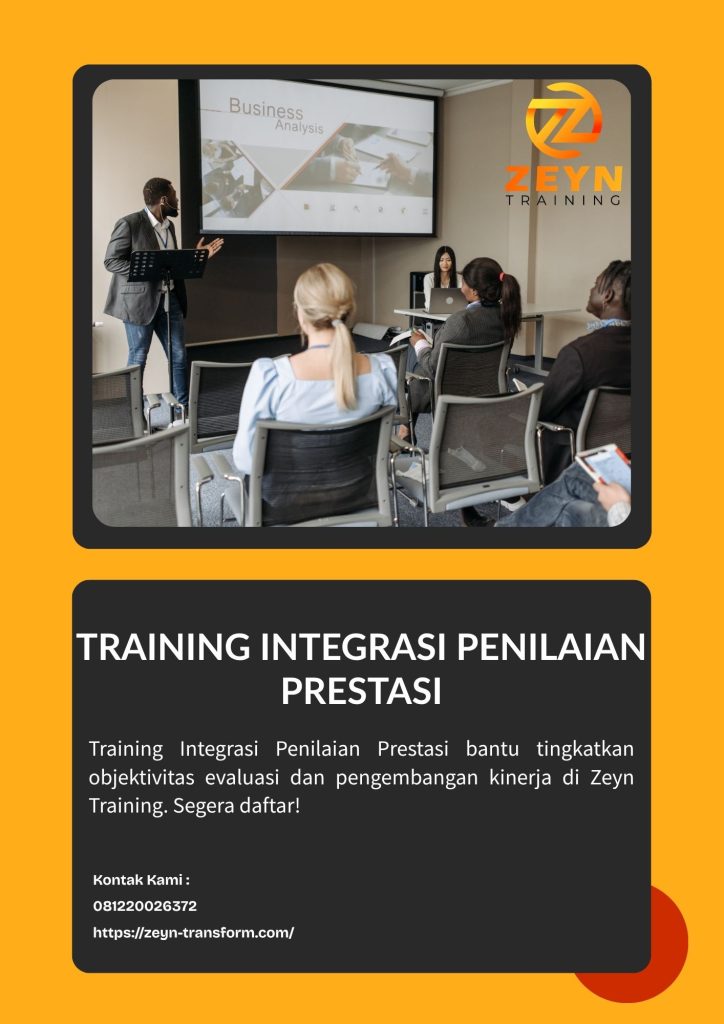 Business
Analysis

ZEYN
TRAINING

TRAINING INTEGRASI PENILAIAN PRESTASI

Training Integrasi Penilaian Prestasi bantu tingkatkan objektivitas evaluasi dan pengembangan kinerja di Zeyn Training. Segera daftar!

Kontak Kami :
081220026372
https://zeyn-transform.com/